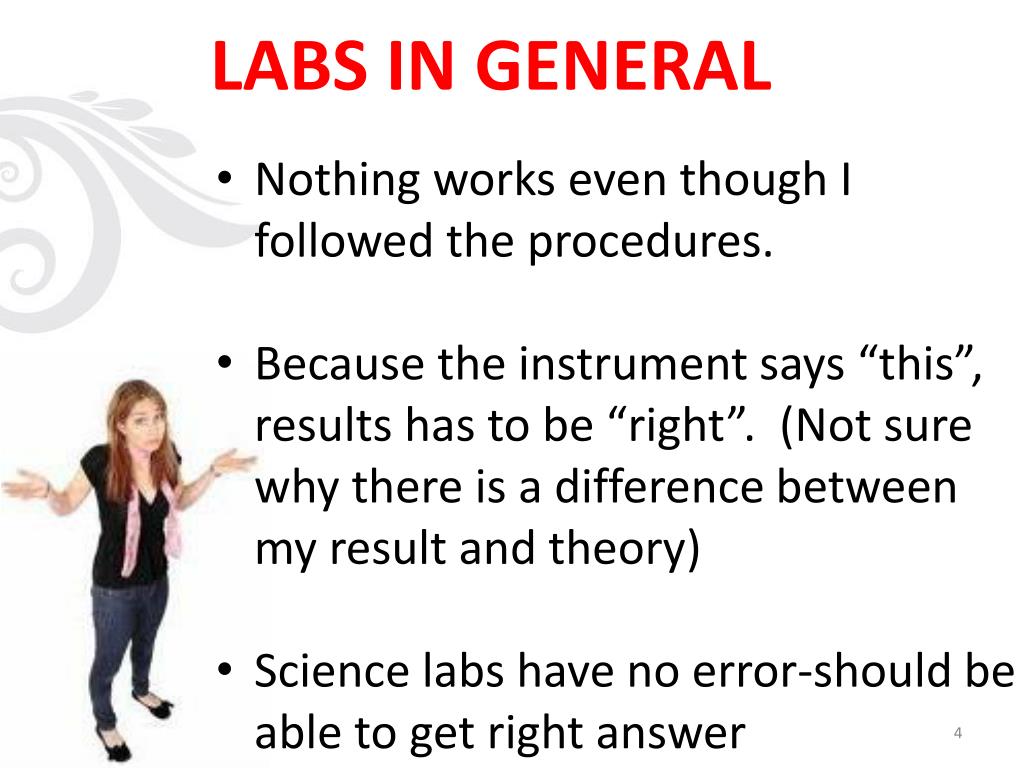 LABS IN GENERAL

• Nothing works even though I followed the procedures.

• Because the instrument says “this”, results has to be “right”. (Not sure why there is a difference between my result and theory)

• Science labs have no error-should be able to get right answer

4